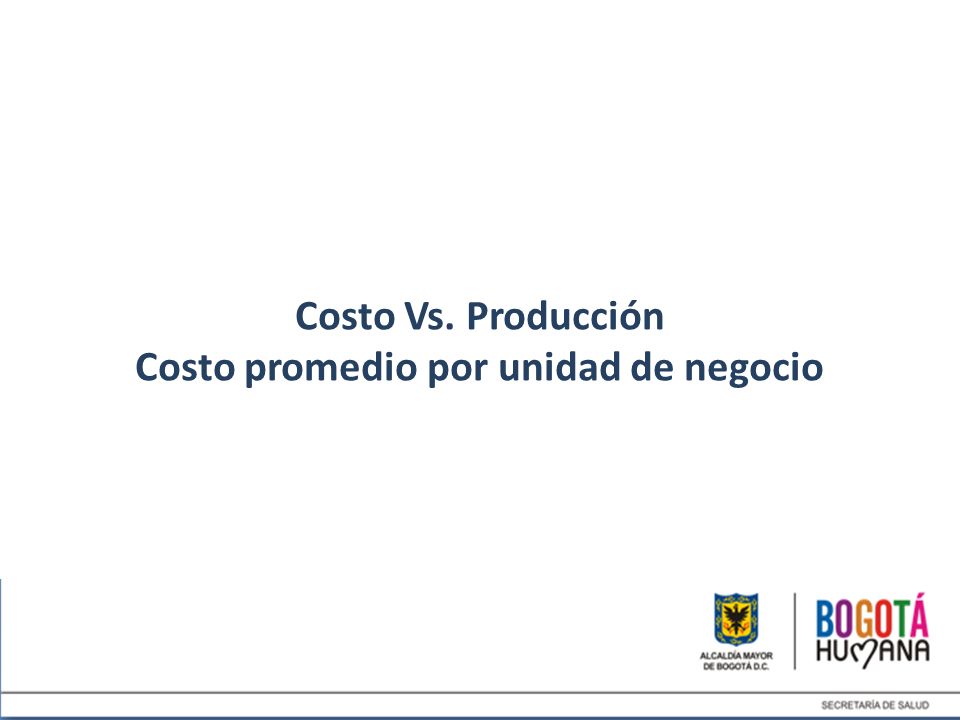 Costo Vs. Producción
Costo promedio por unidad de negocio

ALCALDÍA MAYOR DE BOGOTÁ D.C.

BOGOTÁ HUMANA

SECRETARÍA DE SALUD